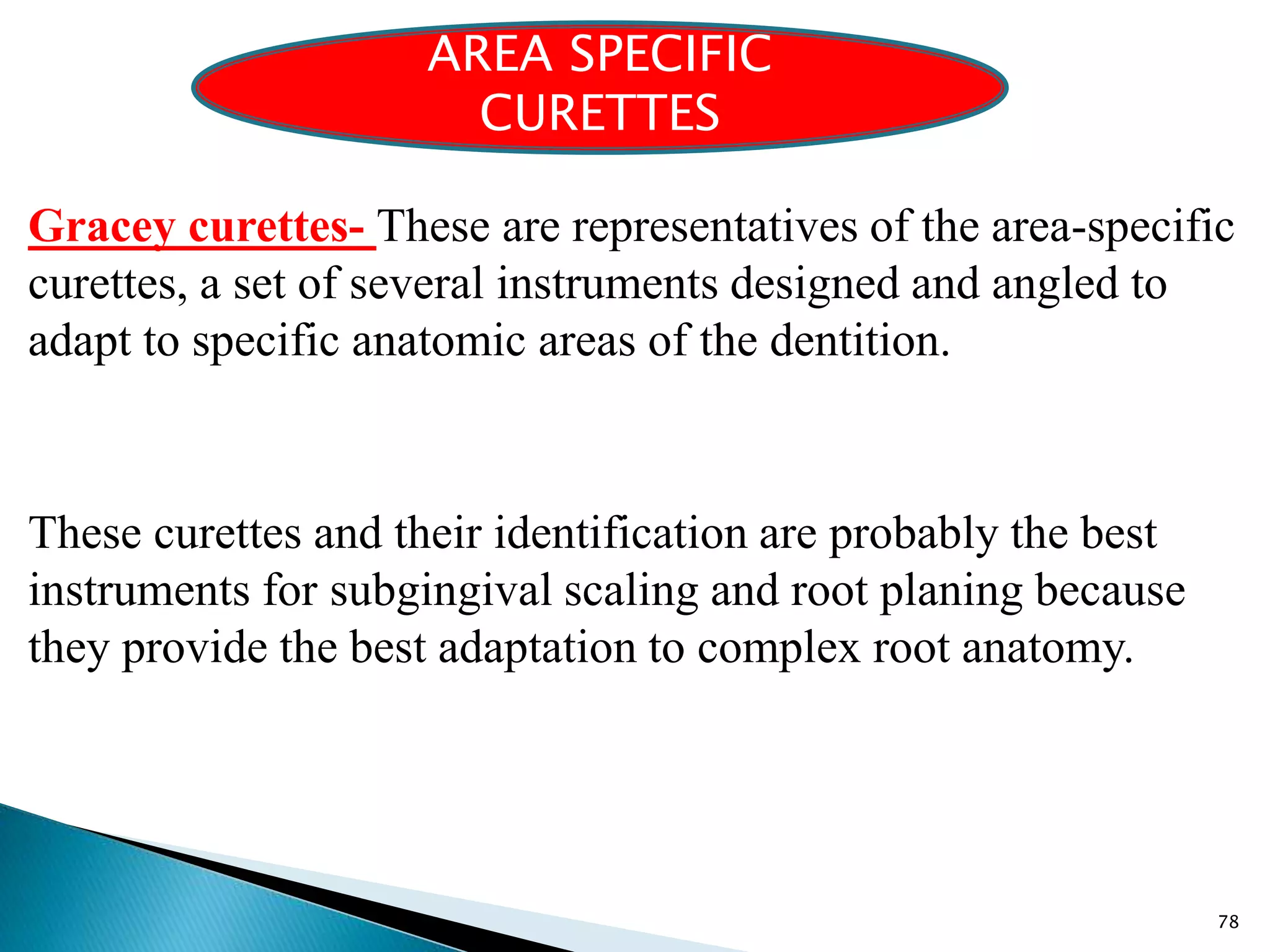 AREA SPECIFIC CURETTES

Gracey curettes- These are representatives of the area-specific curettes, a set of several instruments designed and angled to adapt to specific anatomic areas of the dentition.

These curettes and their identification are probably the best instruments for subgingival scaling and root planing because they provide the best adaptation to complex root anatomy.

78